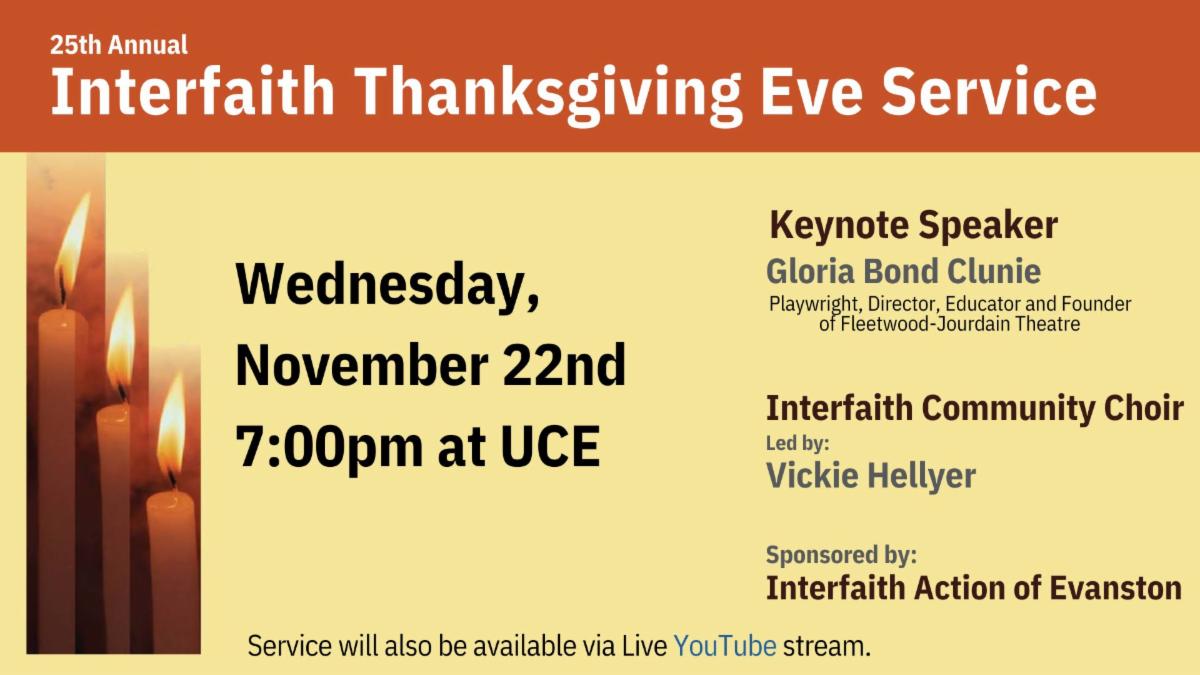 25th Annual
Interfaith Thanksgiving Eve Service

Wednesday, November 22nd 7:00pm at UCE

Keynote Speaker
Gloria Bond Clunie
Playwright, Director, Educator and Founder of Fleetwood-Jourdain Theatre

Interfaith Community Choir
Led by:
Vickie Hellyer

Sponsored by:
Interfaith Action of Evanston

Service will also be available via Live YouTube stream.